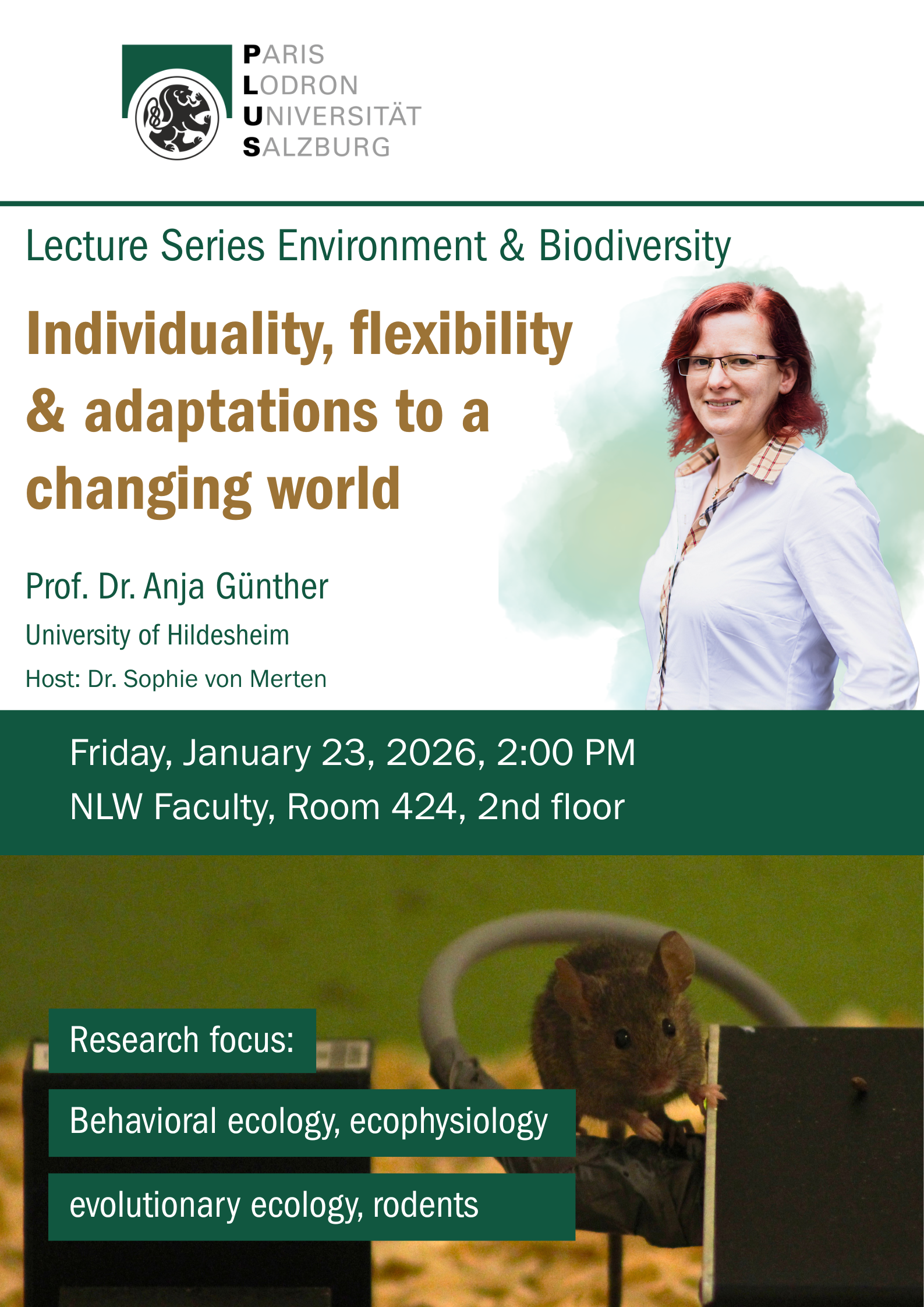 PARIS
LODRON
UNIVERSITÄT
SALZBURG

Lecture Series Environment & Biodiversity

Individuality, flexibility & adaptations to a changing world

Prof. Dr. Anja Günther

University of Hildesheim

Host: Dr. Sophie von Merten

Friday, January 23, 2026, 2:00 PM
NLW Faculty, Room 424, 2nd floor

Research focus:

Behavioral ecology, ecophysiology

evolutionary ecology, rodents